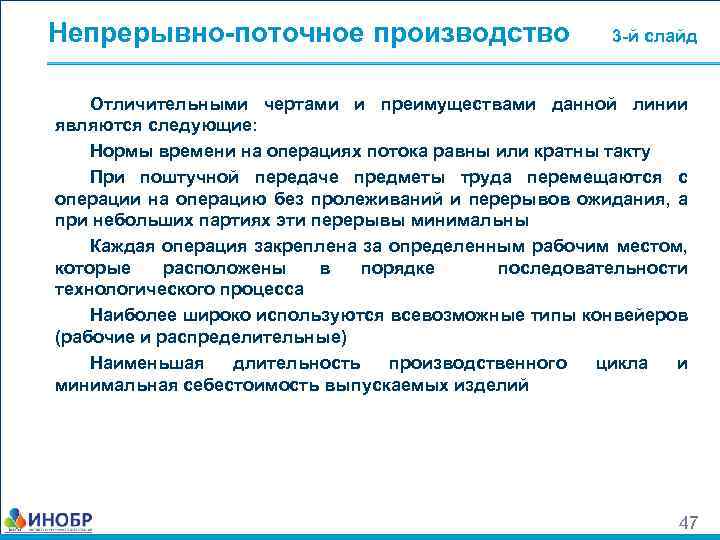 Непрерывно-поточное производство 3-й слайд

Отличительными чертами и преимуществами данной линии являются следующие:

Нормы времени на операциях потока равны или кратны такту

При поштучной передаче предметы труда перемещаются с операции на операцию без пролеживаний и перерывов ожидания, а при небольших партиях эти перерывы минимальны

Каждая операция закреплена за определенным рабочим местом, которые расположены в порядке последовательности технологического процесса

Наиболее широко используются всевозможные типы конвейеров (рабочие и распределительные)

Наименьшая длительность производственного цикла и минимальная себестоимость выпускаемых изделий

ИНОБР

47